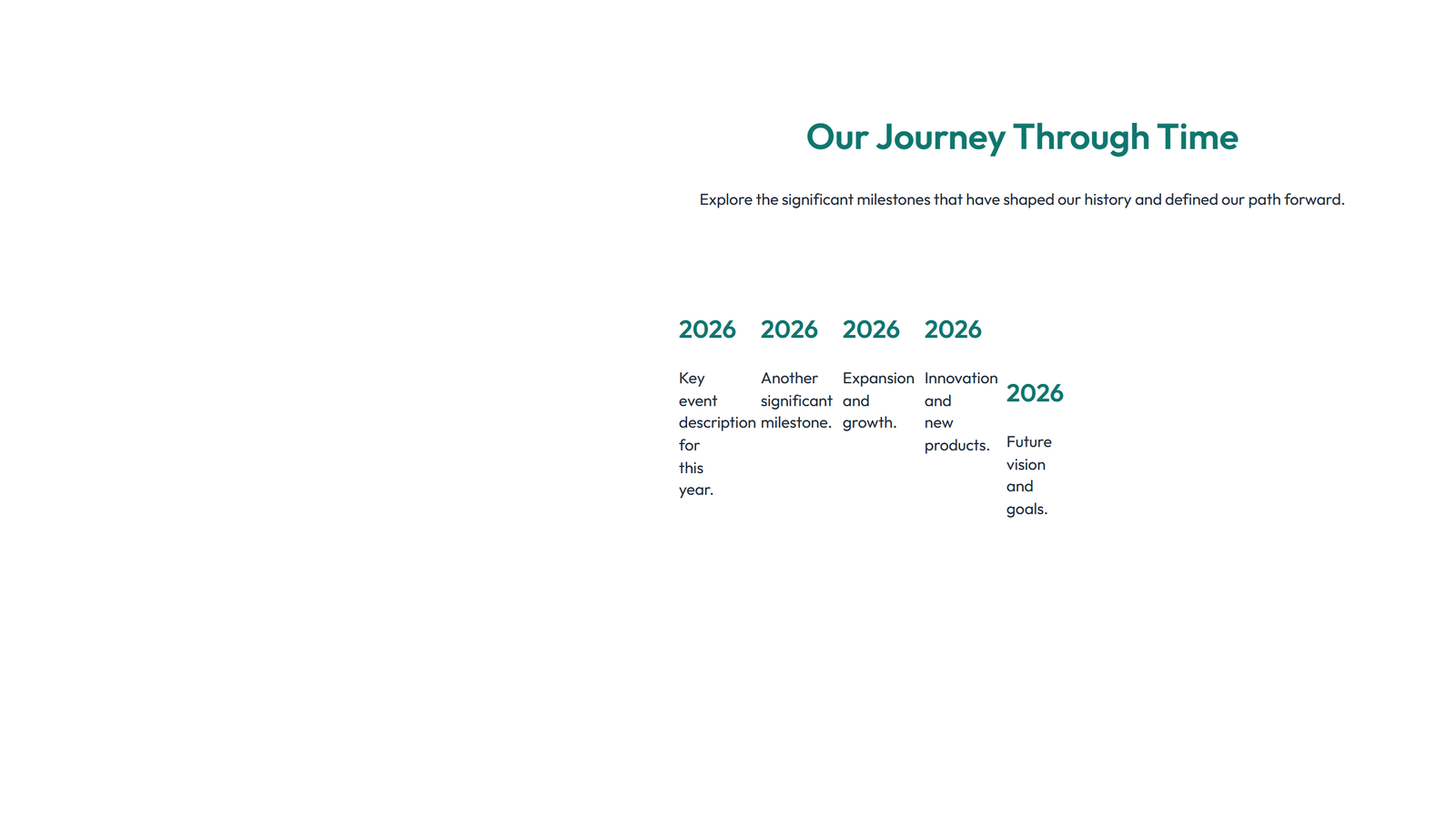 Our Journey Through Time

Explore the significant milestones that have shaped our history and defined our path forward.

2026

Key event description for this year.

2026

Another significant milestone.

2026

Expansion and growth.

2026

Innovation and new products.

2026

Future vision and goals.